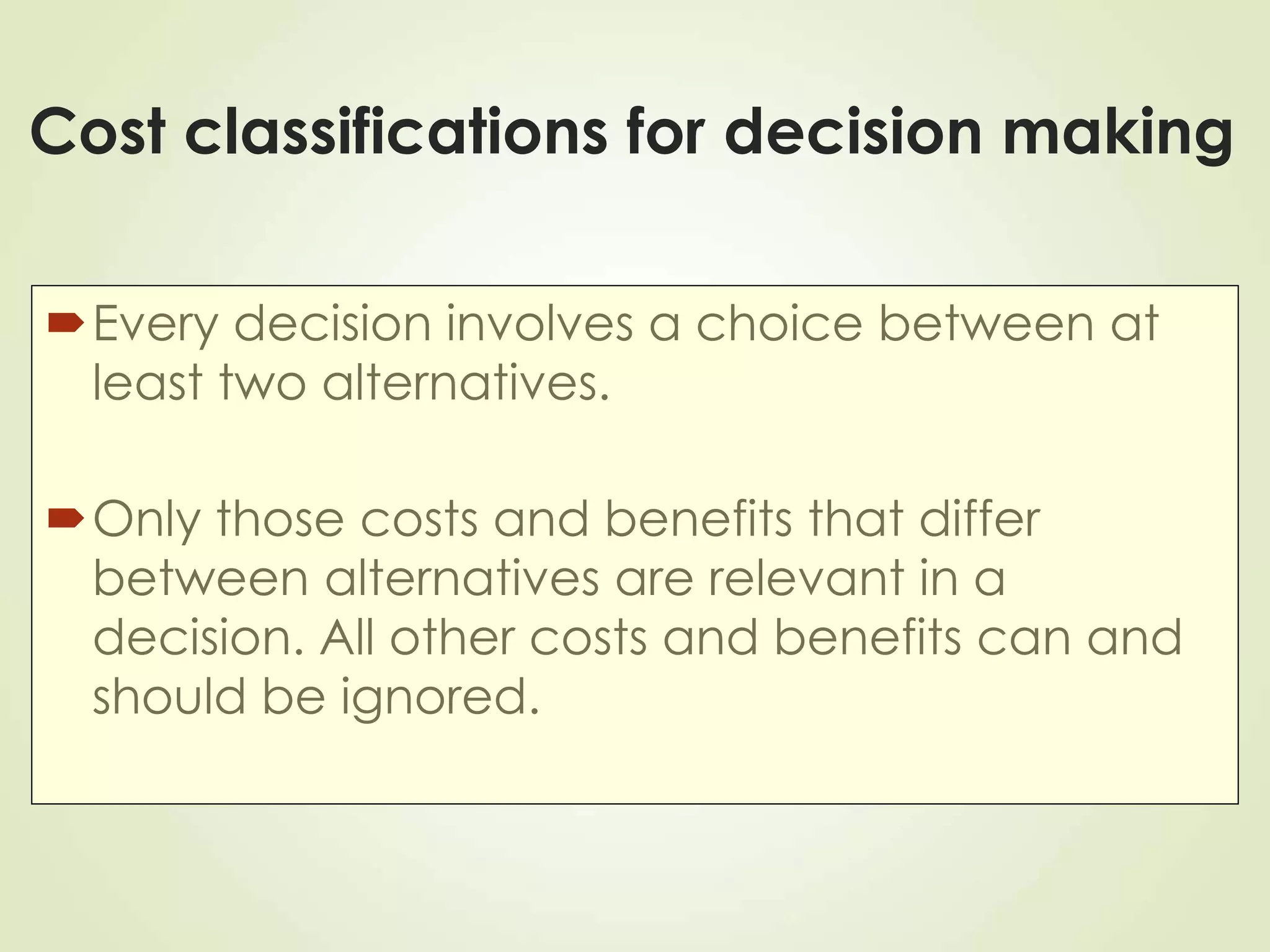 Cost classifications for decision making

Every decision involves a choice between at least two alternatives.

Only those costs and benefits that differ between alternatives are relevant in a decision. All other costs and benefits can and should be ignored.